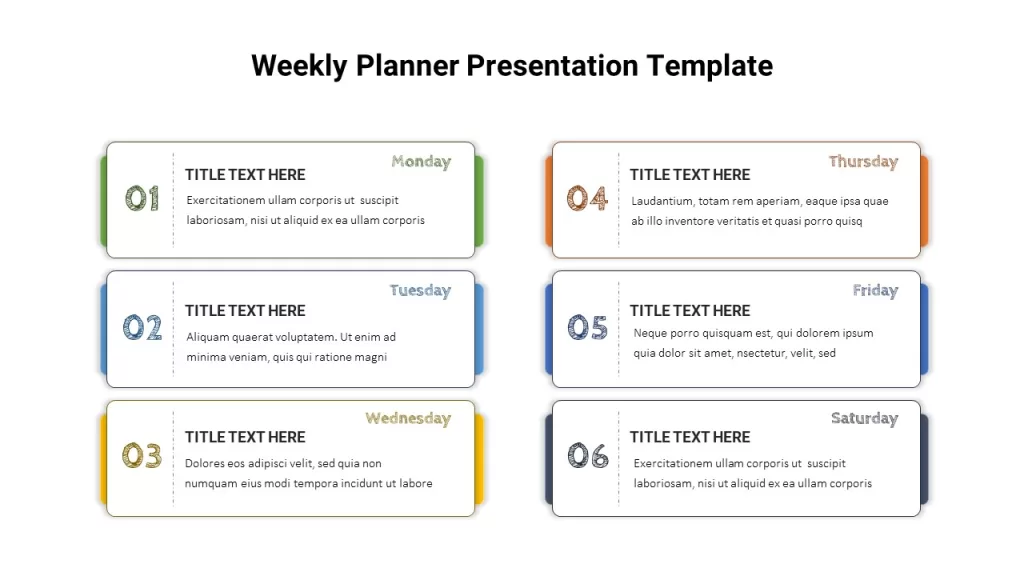 Weekly Planner Presentation Template

Monday
01
TITLE TEXT HERE
Exercitationem ullam corporis ut suscipit laboriosam, nisi ut aliquid ex ea ullam corporis

Tuesday
02
TITLE TEXT HERE
Aliquam quaerat voluptatem. Ut enim ad minima veniam, quis qui ratione magni

Wednesday
03
TITLE TEXT HERE
Dolores eos adipisci velit, sed quia non numquam eius modi tempora incidunt ut labore

Thursday
04
TITLE TEXT HERE
Laudantium, totam rem aperiam, eaque ipsa quae ab illo inventore veritatis et quasi porro quisq

Friday
05
TITLE TEXT HERE
Neque porro quisquam est, qui dolorem ipsum quia dolor sit amet, nsectetur, velit, sed

Saturday
06
TITLE TEXT HERE
Exercitationem ullam corporis ut suscipit laboriosam, nisi ut aliquid ex ea ullam corporis